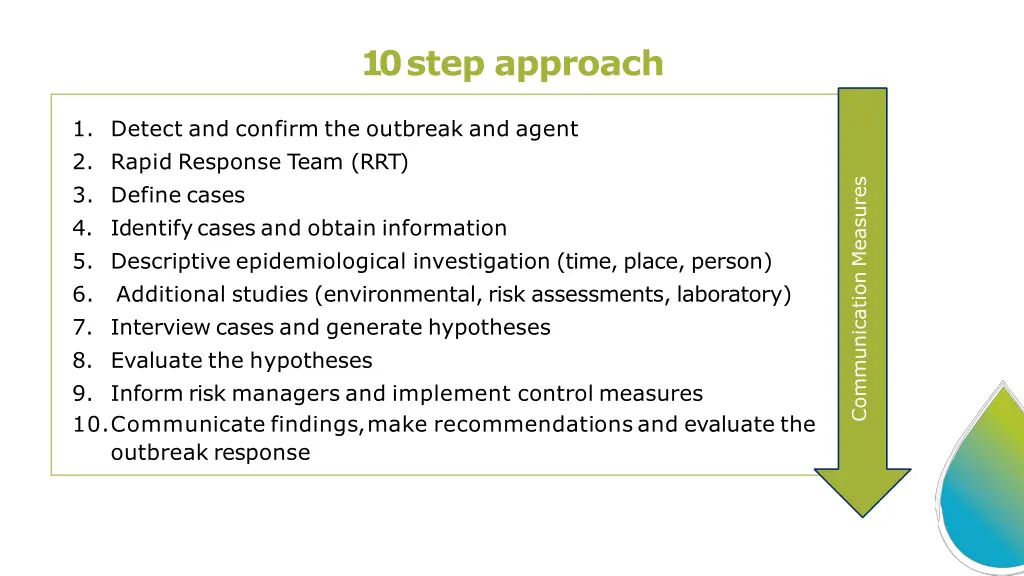 10 step approach

1. Detect and confirm the outbreak and agent
2. Rapid Response Team (RRT)
3. Define cases
4. Identify cases and obtain information
5. Descriptive epidemiological investigation (time, place, person)
6. Additional studies (environmental, risk assessments, laboratory)
7. Interview cases and generate hypotheses
8. Evaluate the hypotheses
9. Inform risk managers and implement control measures
10. Communicate findings, make recommendations and evaluate the outbreak response

Communication Measures